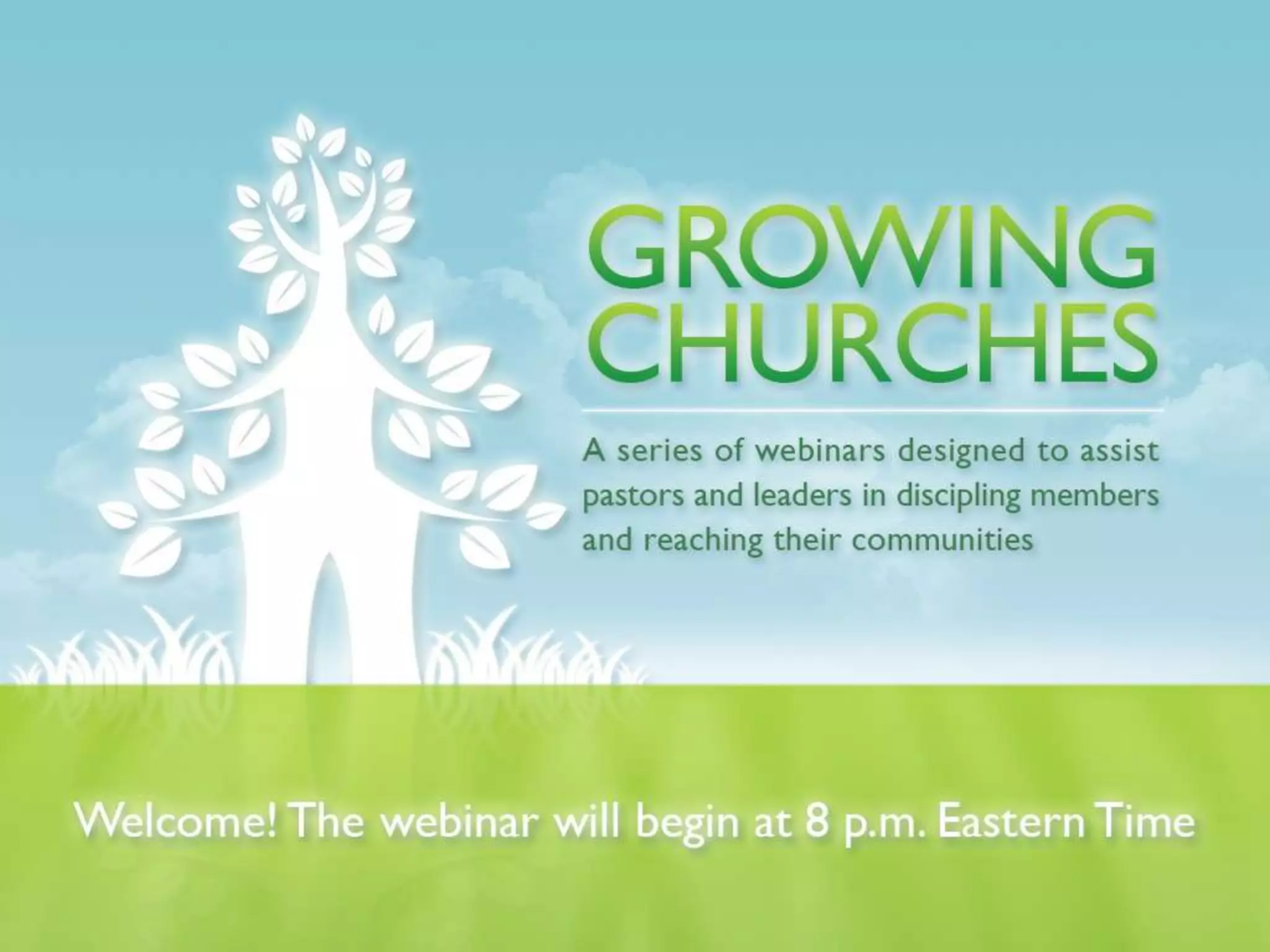 GROWING CHURCHES

A series of webinars designed to assist pastors and leaders in discipling members and reaching their communities

Welcome! The webinar will begin at 8 p.m. Eastern Time